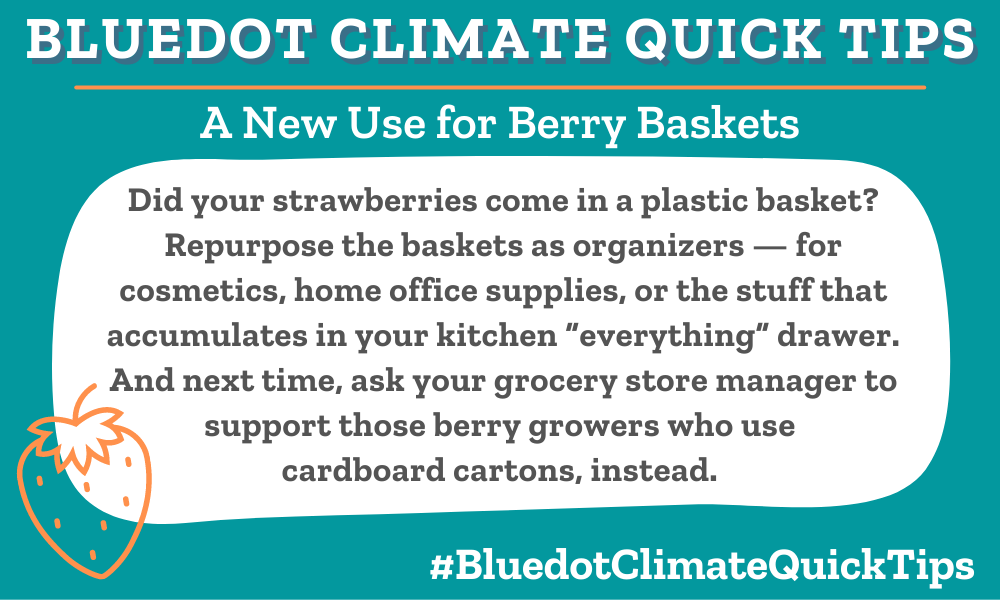 BLUEDOT CLIMATE QUICK TIPS

A New Use for Berry Baskets

Did your strawberries come in a plastic basket? Repurpose the baskets as organizers — for cosmetics, home office supplies, or the stuff that accumulates in your kitchen "everything" drawer. And next time, ask your grocery store manager to support those berry growers who use cardboard cartons, instead.

#BluedotClimateQuickTips